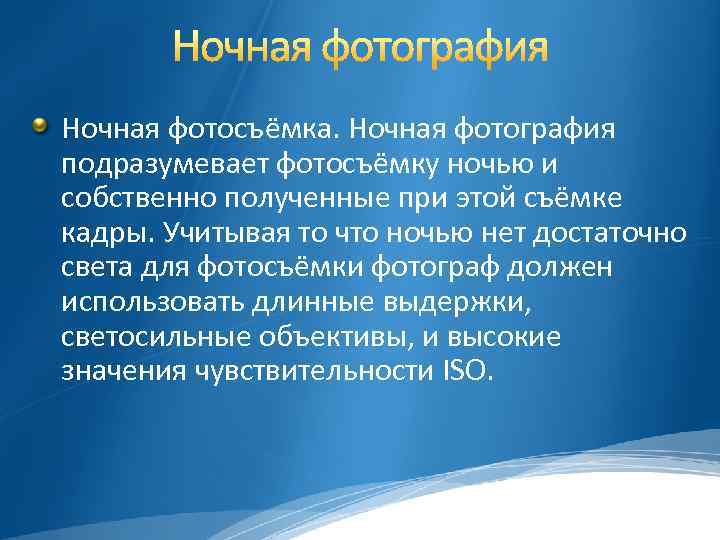 Ночная фотография

Ночная фотосъёмка. Ночная фотография подразумевает фотосъёмку ночью и собственно полученные при этой съёмке кадры. Учитывая то что ночью нет достаточно света для фотосъёмки фотограф должен использовать длинные выдержки, светосильные объективы, и высокие значения чувствительности ISO.